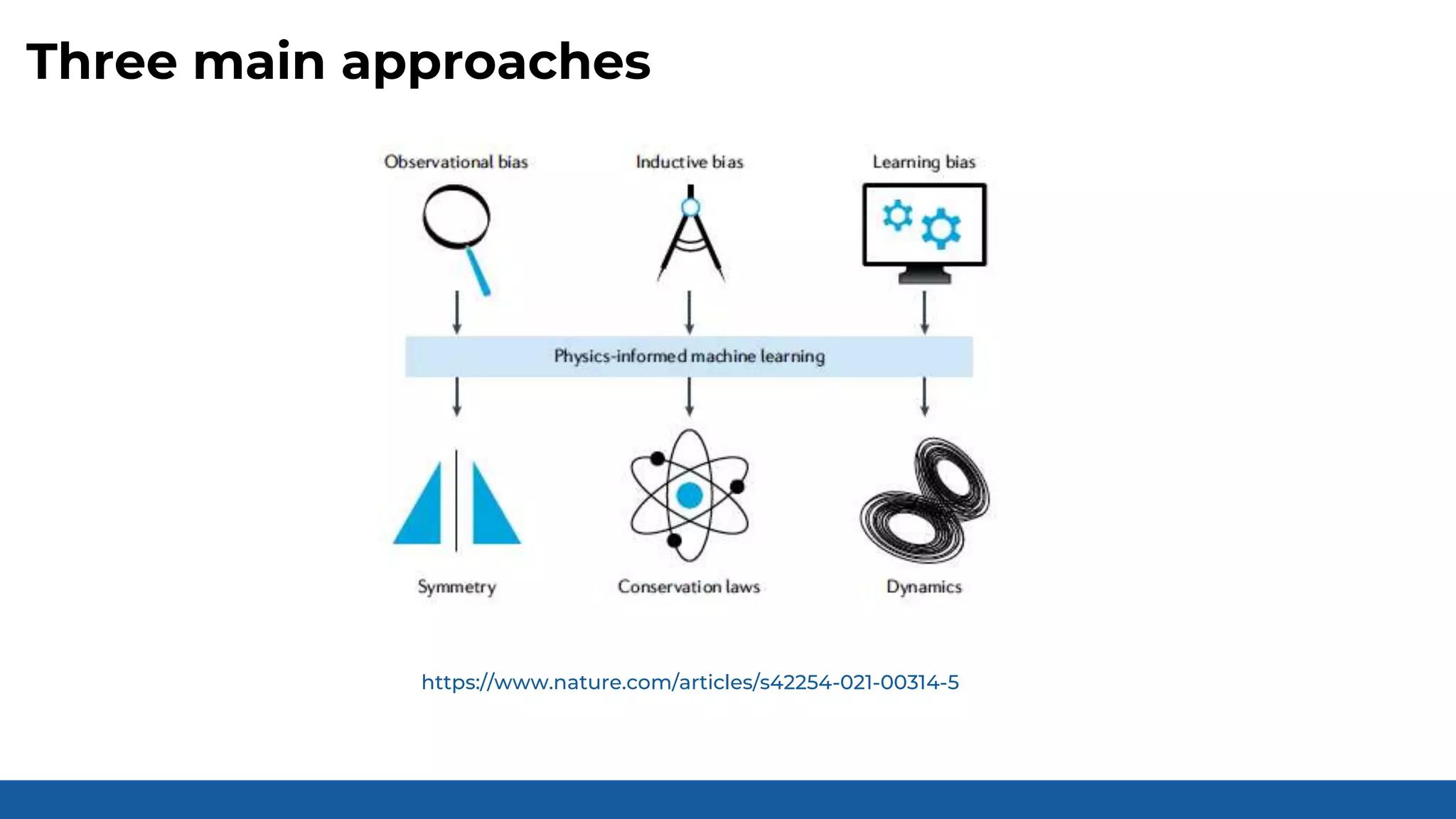 Three main approaches

Observational bias

Inductive bias

Learning bias

Physics-informed machine learning

Symmetry

Conservation laws

Dynamics

https://www.nature.com/articles/s42254-021-00314-5